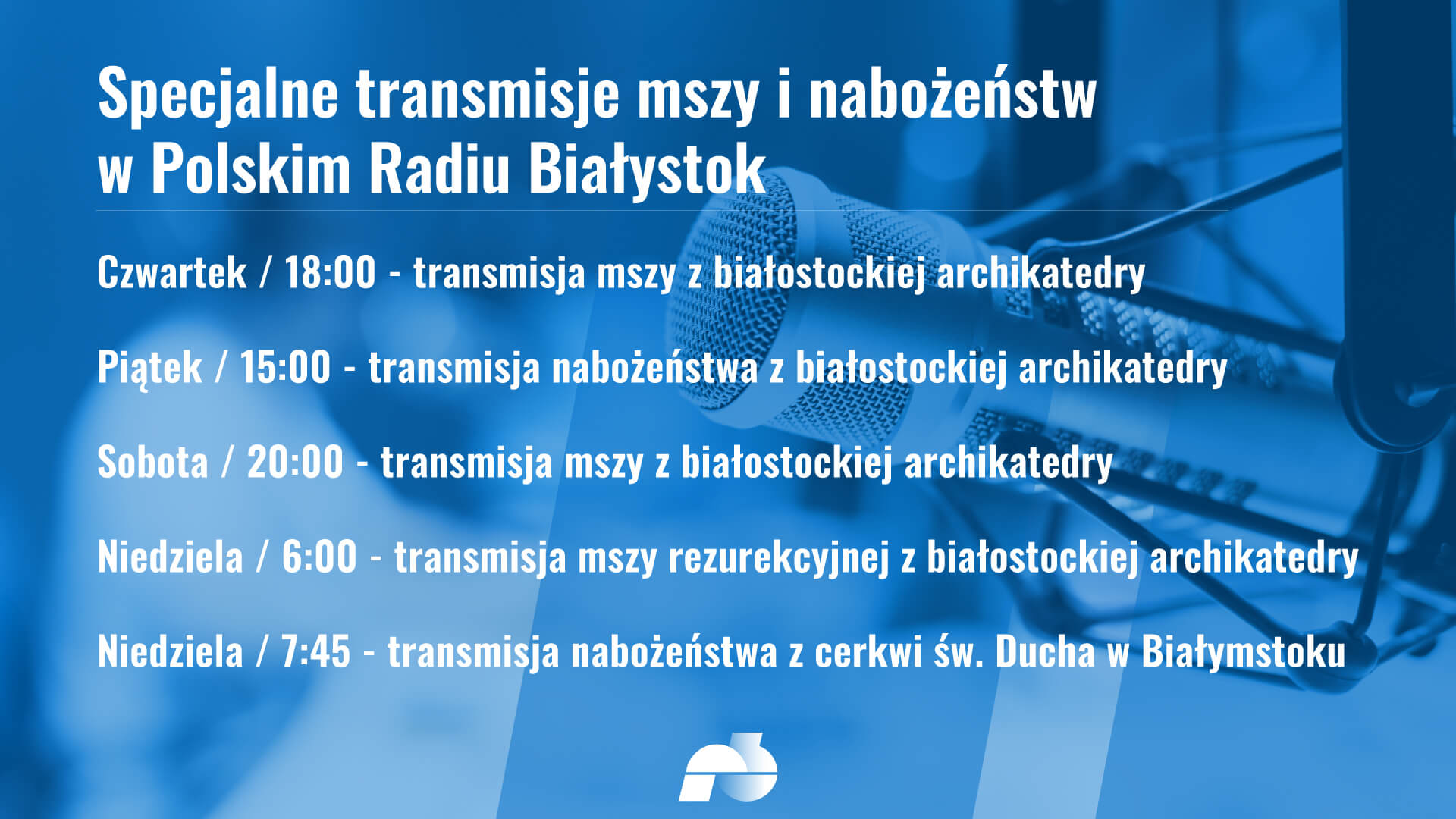 Specjalne transmisje mszy i nabożeństw w Polskim Radiu Białystok

Czwartek / 18:00 - transmisja mszy z białostockiej archikatedry

Piątek / 15:00 - transmisja nabożeństwa z białostockiej archikatedry

Sobota / 20:00 - transmisja mszy z białostockiej archikatedry

Niedziela / 6:00 - transmisja mszy rezurekcyjnej z białostockiej archikatedry

Niedziela / 7:45 - transmisja nabożeństwa z cerkwi św. Ducha w Białymstoku